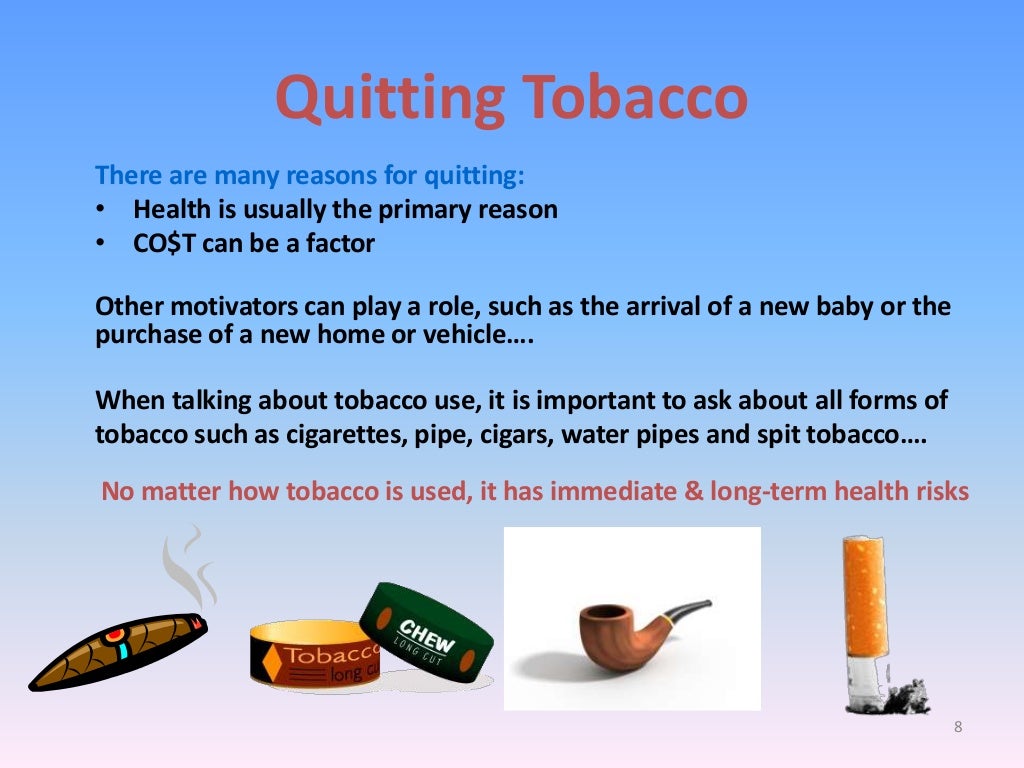 Quitting Tobacco

There are many reasons for quitting:
• Health is usually the primary reason
• CO$T can be a factor

Other motivators can play a role, such as the arrival of a new baby or the purchase of a new home or vehicle….

When talking about tobacco use, it is important to ask about all forms of tobacco such as cigarettes, pipe, cigars, water pipes and spit tobacco….

No matter how tobacco is used, it has immediate & long-term health risks

Tobacco long cut

CHEW LONG CUT

8